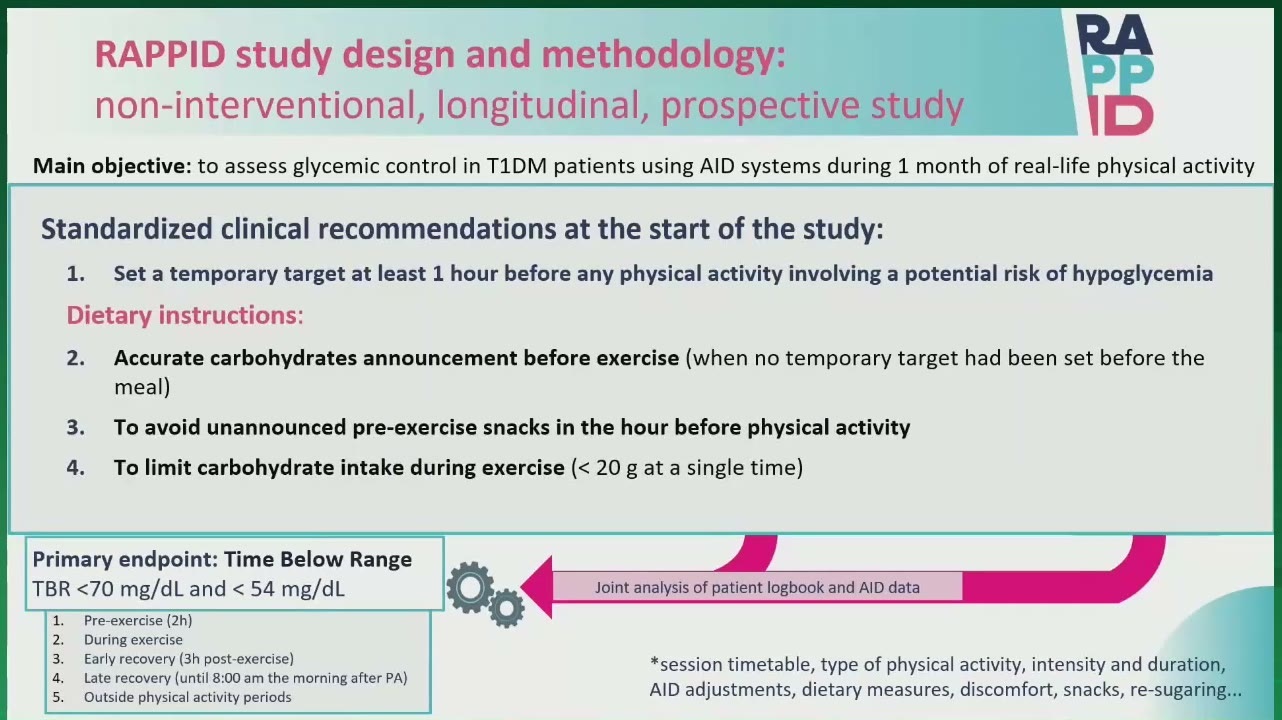 RAPPID study design and methodology:
non-interventional, longitudinal, prospective study

RA
PP
ID

Main objective: to assess glycemic control in T1DM patients using AID systems during 1 month of real-life physical activity

Standardized clinical recommendations at the start of the study:

1. Set a temporary target at least 1 hour before any physical activity involving a potential risk of hypoglycemia

Dietary instructions:

2. Accurate carbohydrates announcement before exercise (when no temporary target had been set before the meal)

3. To avoid unannounced pre-exercise snacks in the hour before physical activity

4. To limit carbohydrate intake during exercise (< 20 g at a single time)

Primary endpoint: Time Below Range
TBR <70 mg/dL and < 54 mg/dL

1. Pre-exercise (2h)
2. During exercise
3. Early recovery (3h post-exercise)
4. Late recovery (until 8:00 am the morning after PA)
5. Outside physical activity periods

Joint analysis of patient logbook and AID data

*session timetable, type of physical activity, intensity and duration, AID adjustments, dietary measures, discomfort, snacks, re-sugaring...